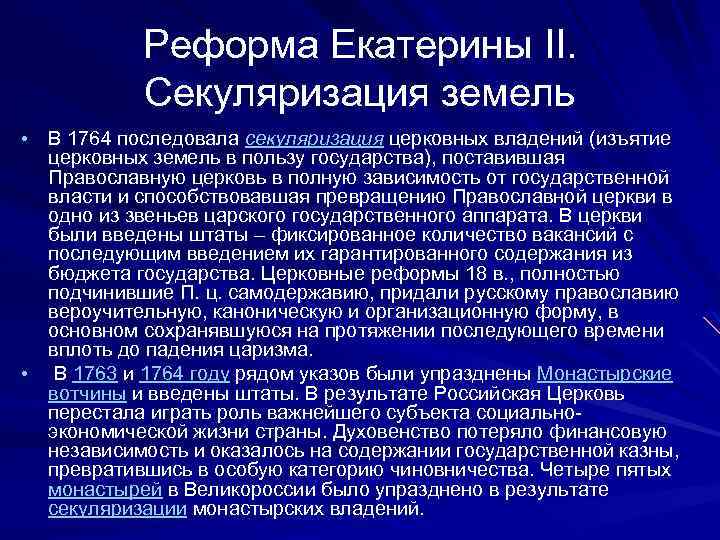 Реформа Екатерины II. Секуляризация земель

• В 1764 последовала секуляризация церковных владений (изъятие церковных земель в пользу государства), поставившая Православную церковь в полную зависимость от государственной власти и способствовавшая превращению Православной церкви в одно из звеньев царского государственного аппарата. В церкви были введены штаты – фиксированное количество вакансий с последующим введением их гарантированного содержания из бюджета государства. Церковные реформы 18 в., полностью подчинившие П. ц. самодержавию, придали русскому православию вероучительную, каноническую и организационную форму, в основном сохранявшуюся на протяжении последующего времени вплоть до падения царизма.

• В 1763 и 1764 году рядом указов были упразднены Монастырские вотчины и введены штаты. В результате Российская Церковь перестала играть роль важнейшего субъекта социально-экономической жизни страны. Духовенство потеряло финансовую независимость и оказалось на содержании государственной казны, превратившись в особую категорию чиновничества. Четыре пятых монастырей в Великороссии было упразднено в результате секуляризации монастырских владений.